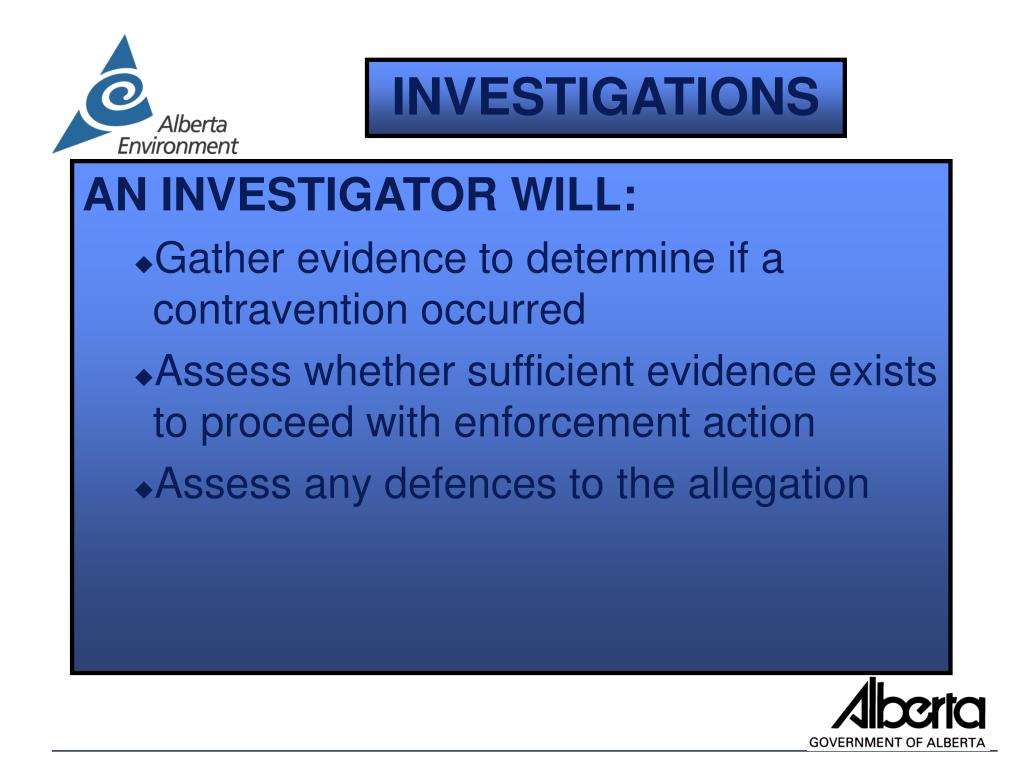 Alberta Environment

INVESTIGATIONS

AN INVESTIGATOR WILL:

◆Gather evidence to determine if a contravention occurred

◆Assess whether sufficient evidence exists to proceed with enforcement action

◆Assess any defences to the allegation

Alberta
GOVERNMENT OF ALBERTA